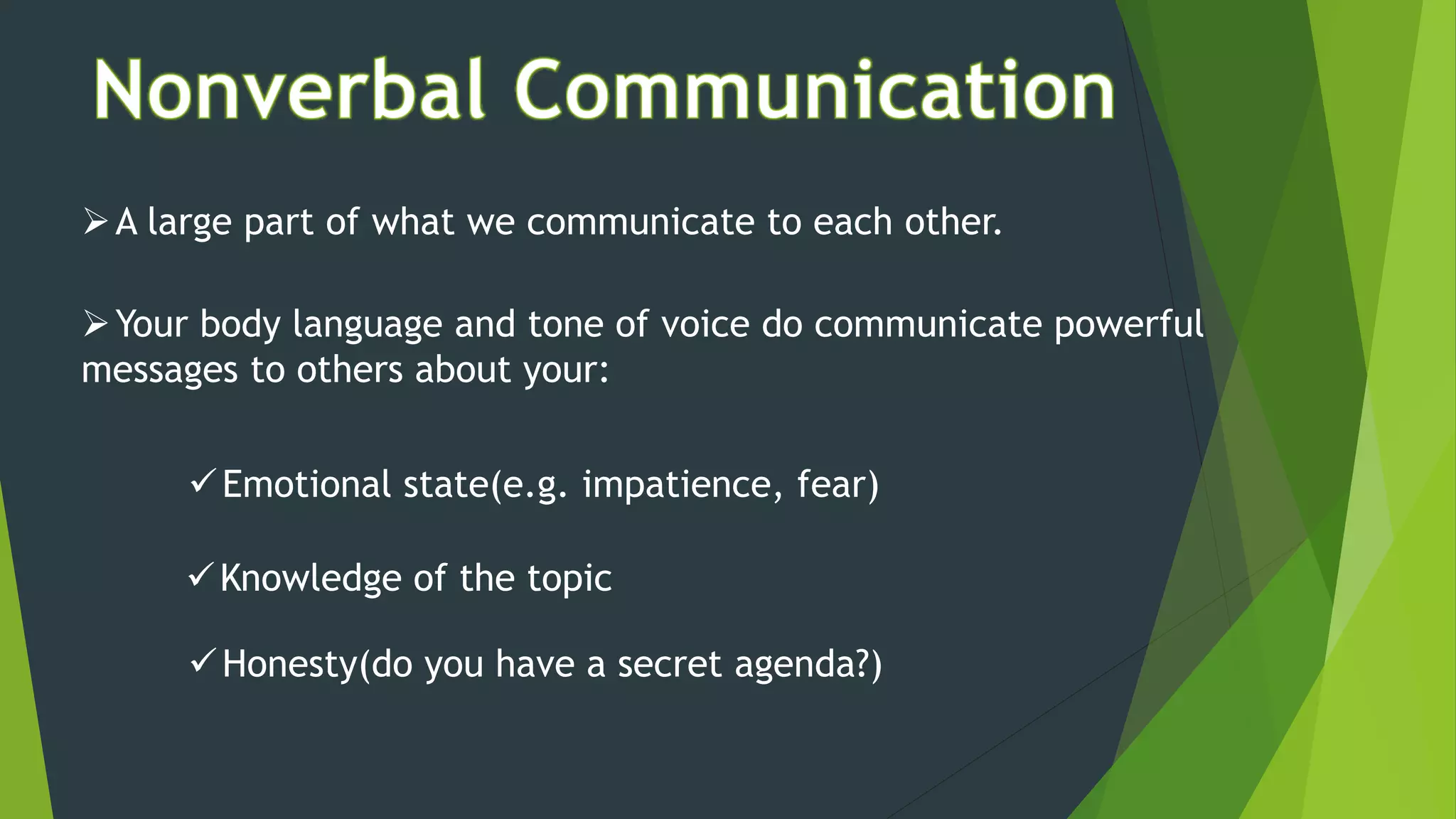 Nonverbal Communication

➢A large part of what we communicate to each other.

➢Your body language and tone of voice do communicate powerful messages to others about your:

✓Emotional state(e.g. impatience, fear)

✓Knowledge of the topic

✓Honesty(do you have a secret agenda?)